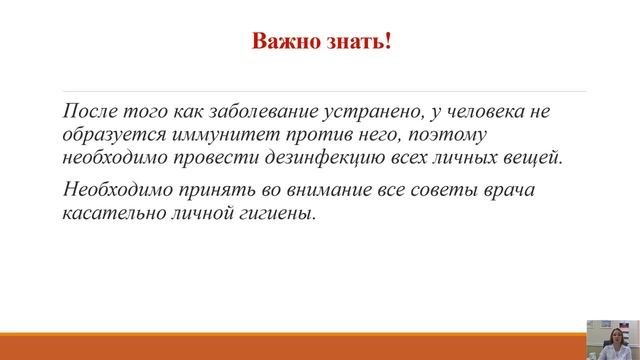 Важно знать!

После того как заболевание устранено, у человека не образуется иммунитет против него, поэтому необходимо провести дезинфекцию всех личных вещей.

Необходимо принять во внимание все советы врача касательно личной гигиены.